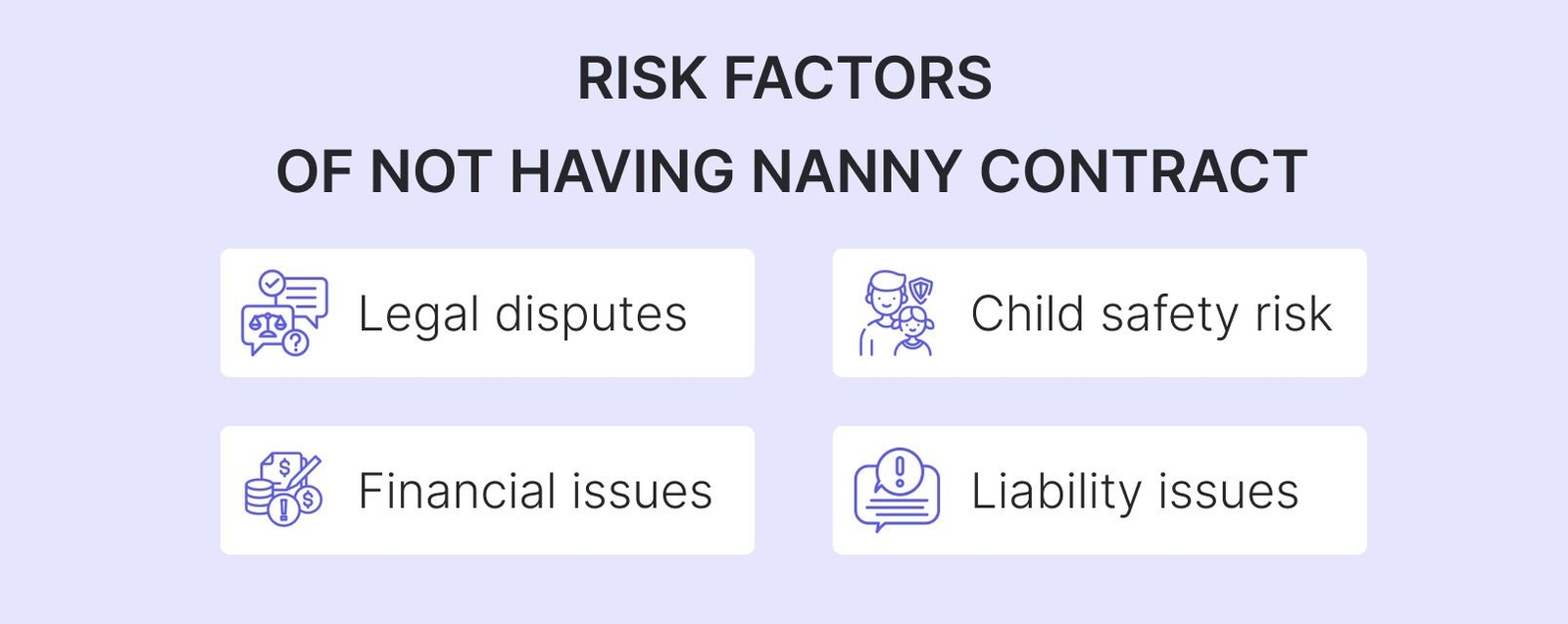 RISK FACTORS
OF NOT HAVING NANNY CONTRACT

Legal disputes

Child safety risk

Financial issues

Liability issues